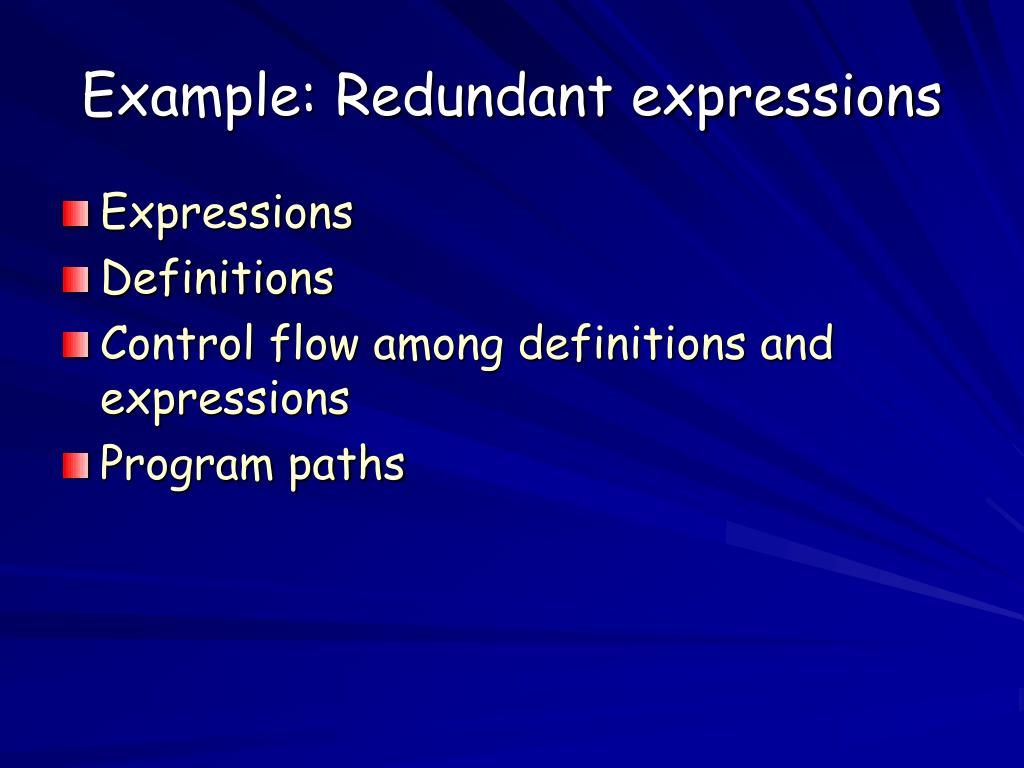 Example: Redundant expressions

Expressions
Definitions
Control flow among definitions and expressions
Program paths